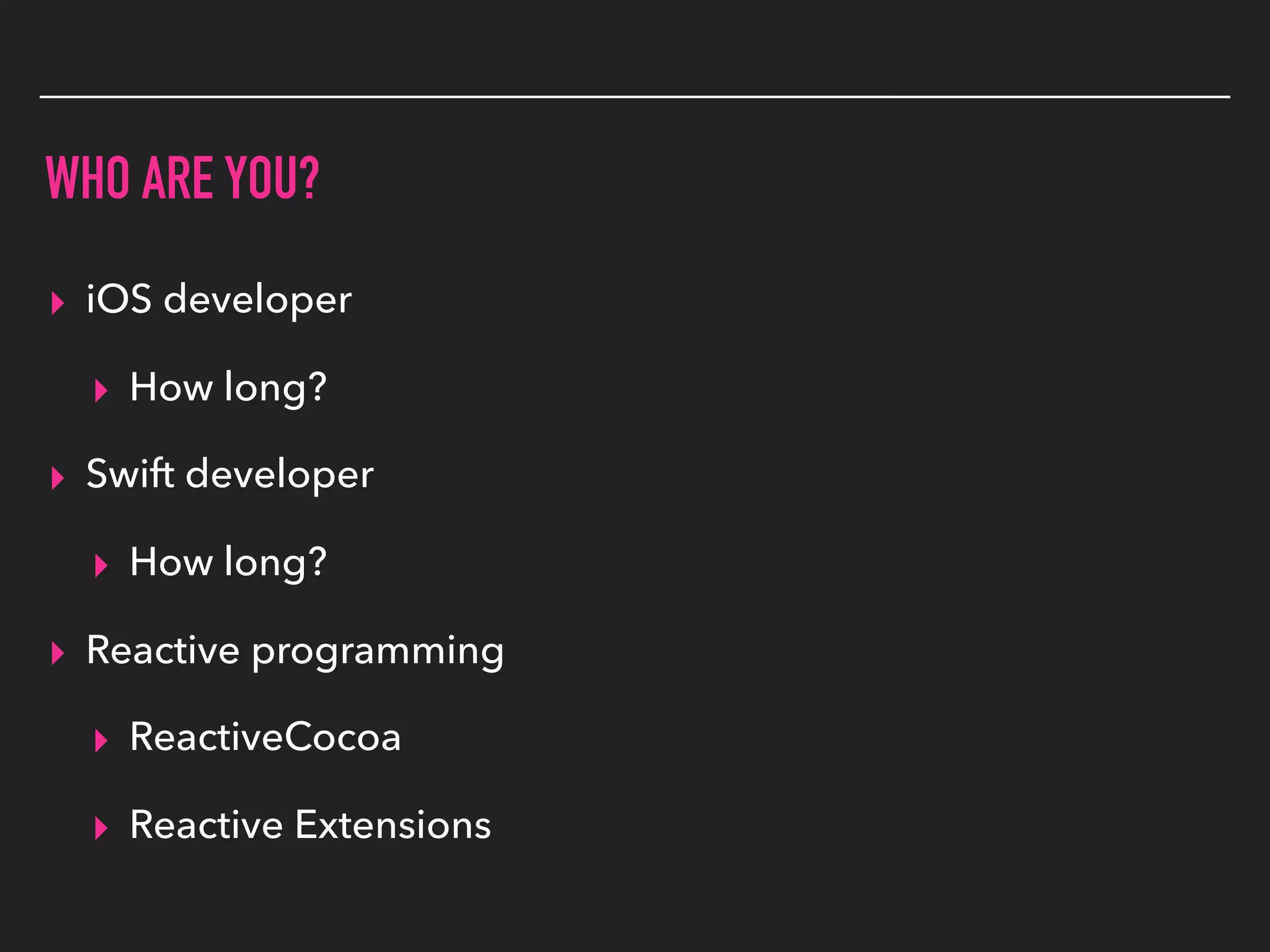 WHO ARE YOU?

▸ iOS developer

▸ How long?

▸ Swift developer

▸ How long?

▸ Reactive programming

▸ ReactiveCocoa

▸ Reactive Extensions